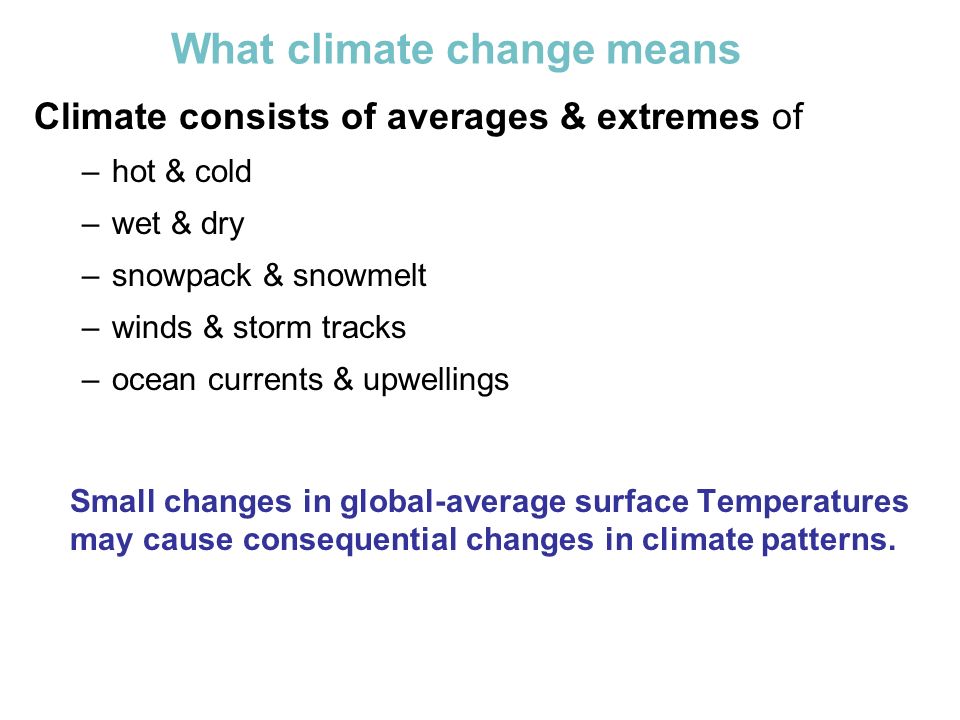 What climate change means

Climate consists of averages & extremes of

– hot & cold
– wet & dry
– snowpack & snowmelt
– winds & storm tracks
– ocean currents & upwellings

Small changes in global-average surface Temperatures may cause consequential changes in climate patterns.